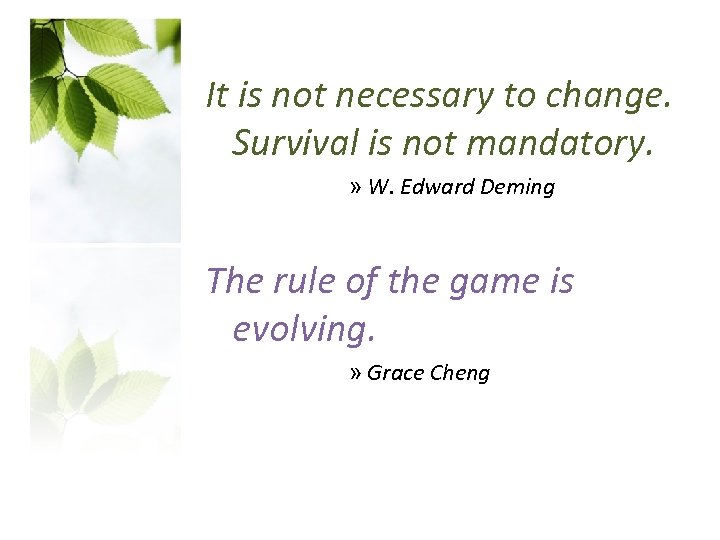 It is not necessary to change. Survival is not mandatory.

» W. Edward Deming

The rule of the game is evolving.

» Grace Cheng